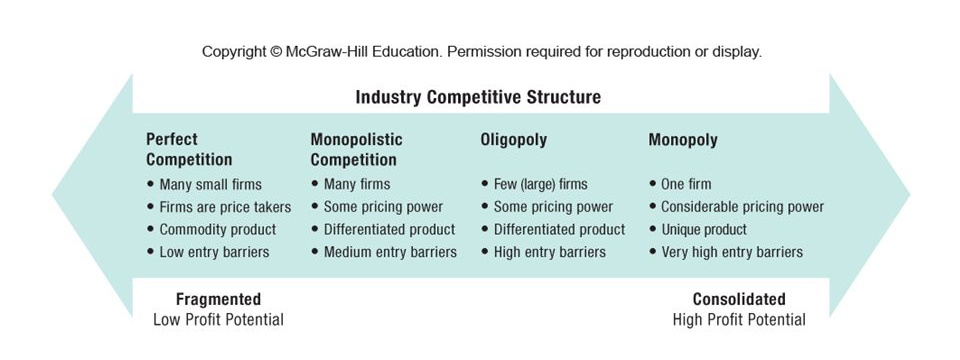 Copyright © McGraw-Hill Education. Permission required for reproduction or display.

Industry Competitive Structure

Perfect Competition
• Many small firms
• Firms are price takers
• Commodity product
• Low entry barriers

Monopolistic Competition
• Many firms
• Some pricing power
• Differentiated product
• Medium entry barriers

Oligopoly
• Few (large) firms
• Some pricing power
• Differentiated product
• High entry barriers

Monopoly
• One firm
• Considerable pricing power
• Unique product
• Very high entry barriers

Fragmented
Low Profit Potential

Consolidated
High Profit Potential